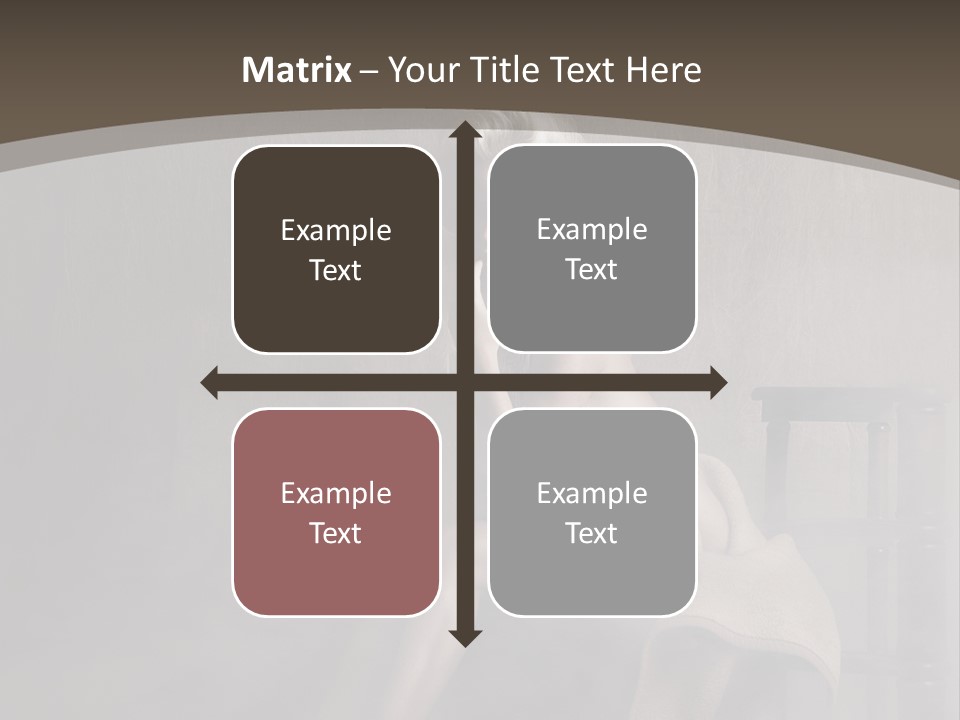 Matrix – Your Title Text Here

Example Text

Example Text

Example Text

Example Text